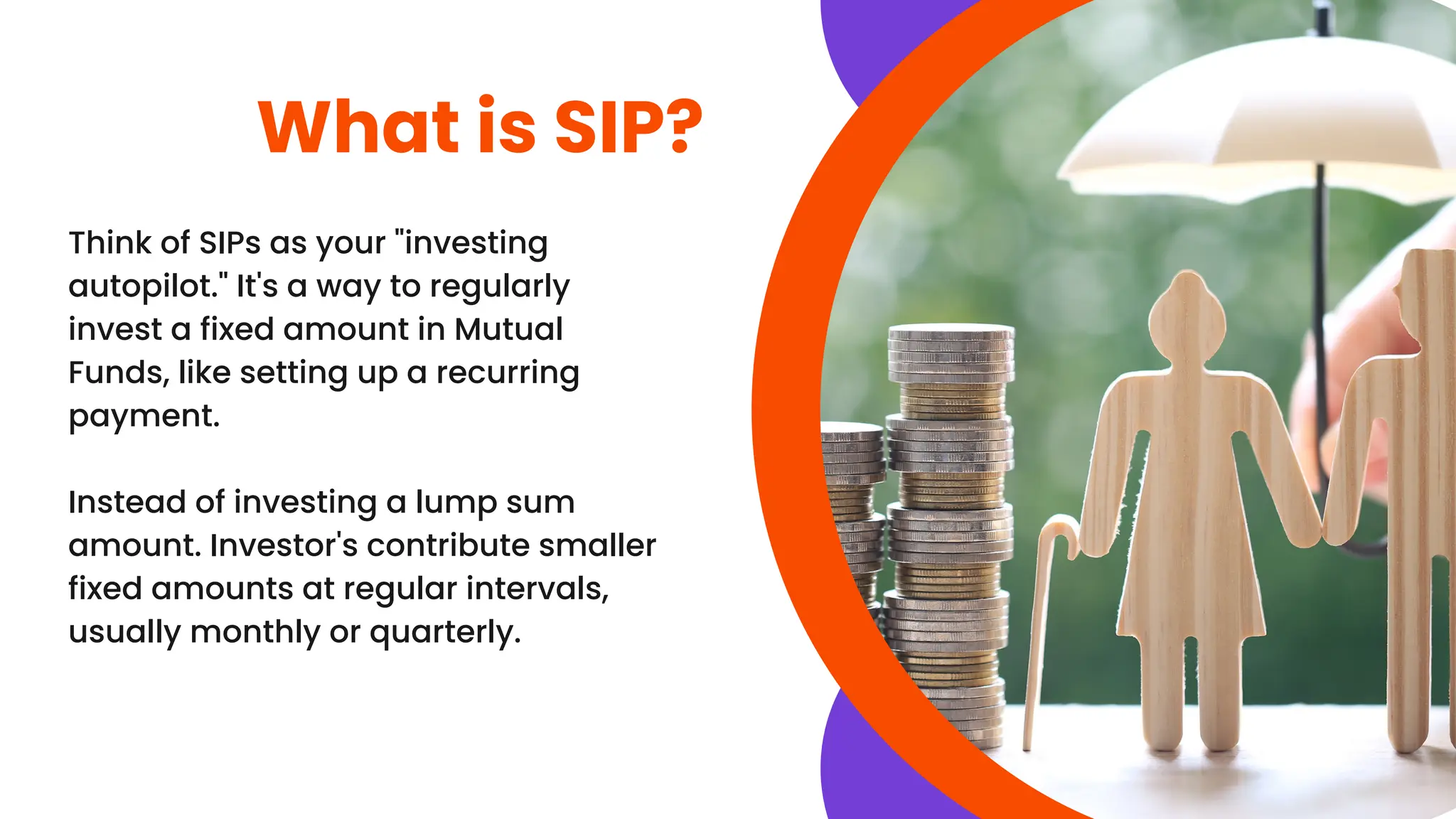 What is SIP?

Think of SIPs as your "investing autopilot." It's a way to regularly invest a fixed amount in Mutual Funds, like setting up a recurring payment.

Instead of investing a lump sum amount. Investor's contribute smaller fixed amounts at regular intervals, usually monthly or quarterly.